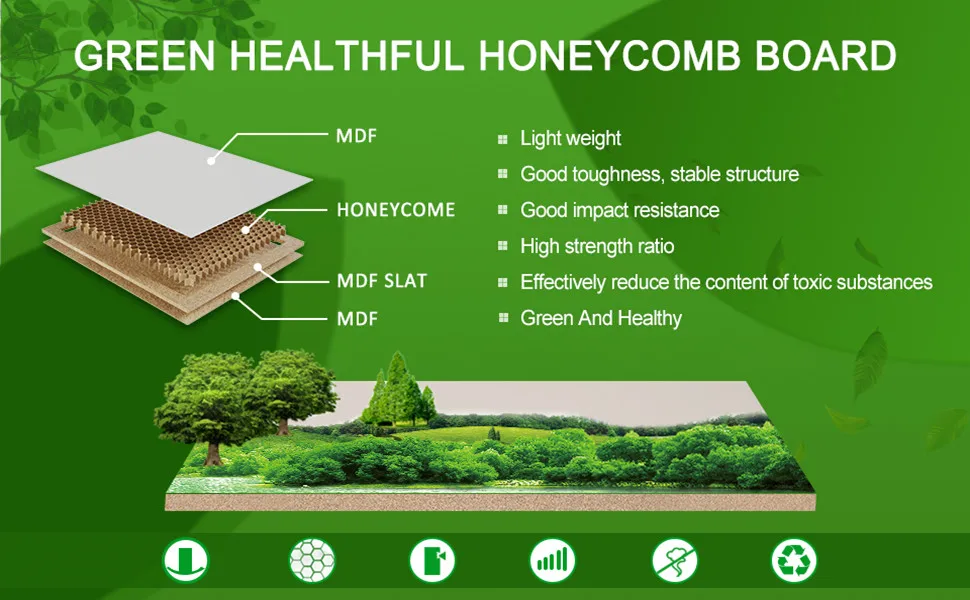 GREEN HEALTHFUL HONEYCOMB BOARD

MDF

HONEYCOME

MDF SLAT

MDF

Light weight

Good toughness, stable structure

Good impact resistance

High strength ratio

Effectively reduce the content of toxic substances

Green And Healthy